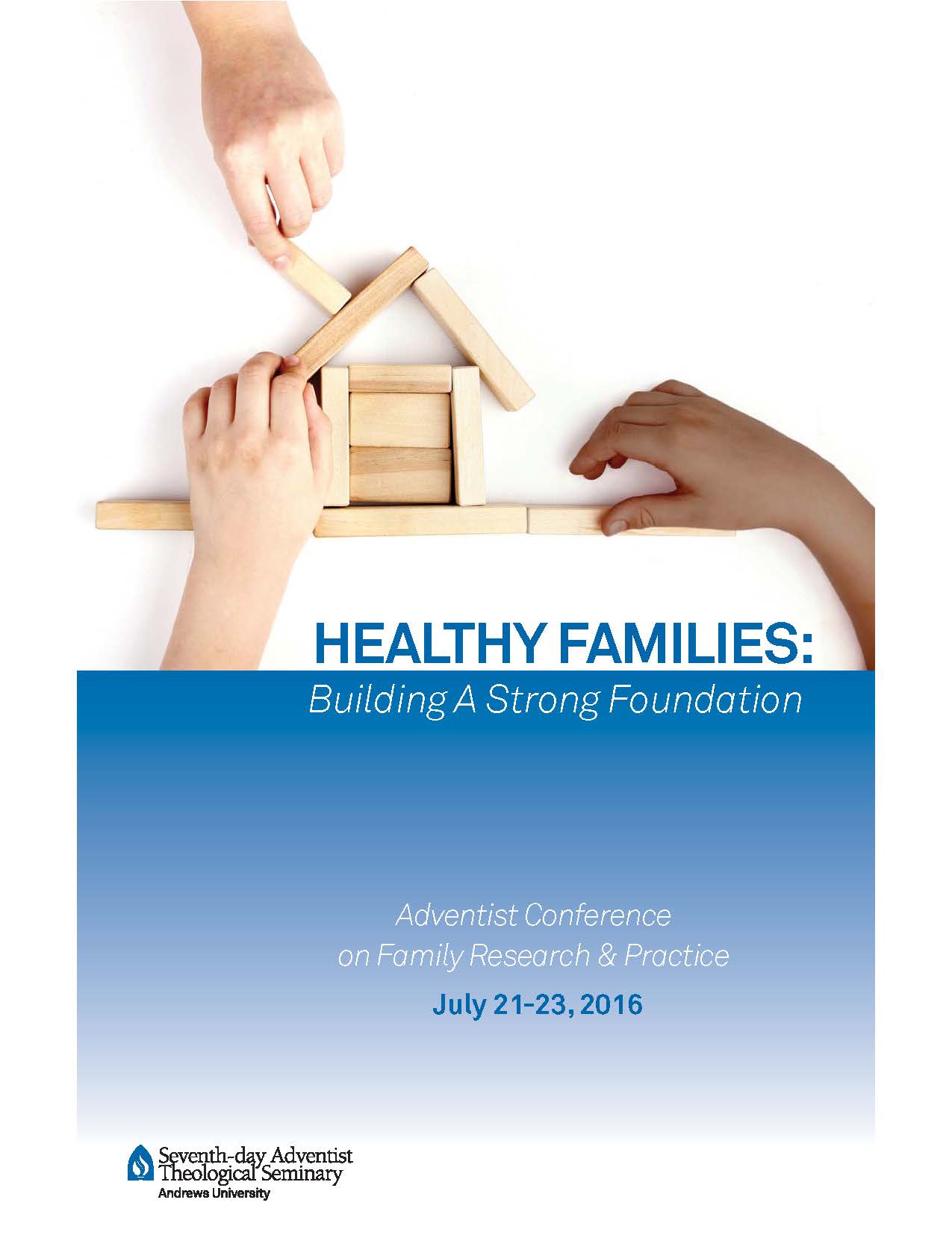 HEALTHY FAMILIES:
Building A Strong Foundation

Adventist Conference on Family Research & Practice

July 21-23, 2016

Seventh-day Adventist Theological Seminary
Andrews University